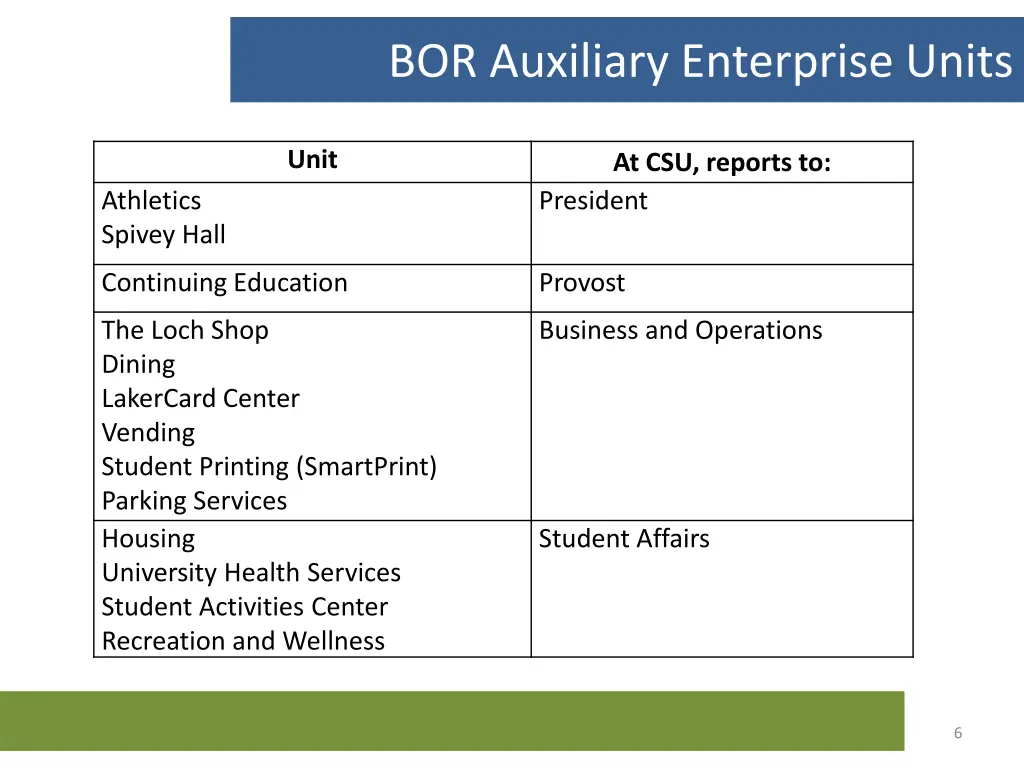 BOR Auxiliary Enterprise Units

| Unit | At CSU, reports to: |
|---|---|
| Athletics<br>Spivey Hall | President |
| Continuing Education | Provost |
| The Loch Shop<br>Dining<br>LakerCard Center<br>Vending<br>Student Printing (SmartPrint)<br>Parking Services | Business and Operations |
| Housing<br>University Health Services<br>Student Activities Center<br>Recreation and Wellness | Student Affairs |

6